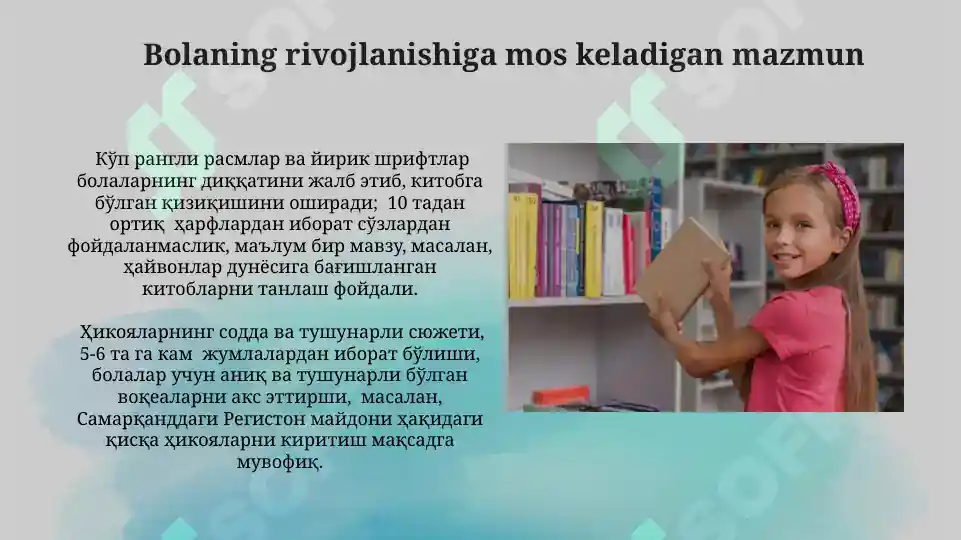 Bolaning rivojlanishiga mos keladigan mazmun

Кўп рангли расмлар ва йирик шрифтлар болаларнинг диққатини жалб этиб, китобга бўлган қизиқишини оширади; 10 тадан ортиқ ҳарфлардан иборат сўзлардан фойдаланмаслик, маълум бир мавзу, масалан, ҳайвонлар дунёсига бағишланган китобларни танлаш фойдали.

Ҳикояларнинг содда ва тушунарли сюжети, 5-6 та га кам жумлалардан иборат бўлиши, болалар учун аниқ ва тушунарли бўлган воқеаларни акс эттирши, масалан, Самарқанддаги Регистон майдони ҳақидаги қисқа ҳикояларни киритиш мақсадга мувофиқ.